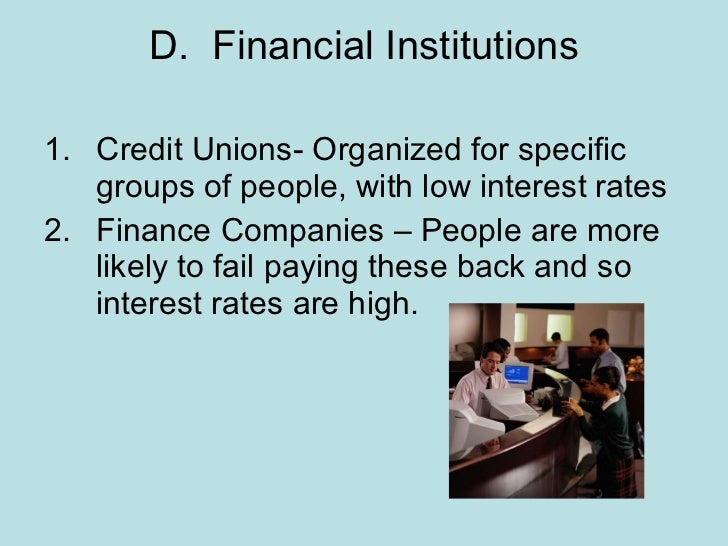 D. Financial Institutions

1. Credit Unions- Organized for specific groups of people, with low interest rates
2. Finance Companies – People are more likely to fail paying these back and so interest rates are high.